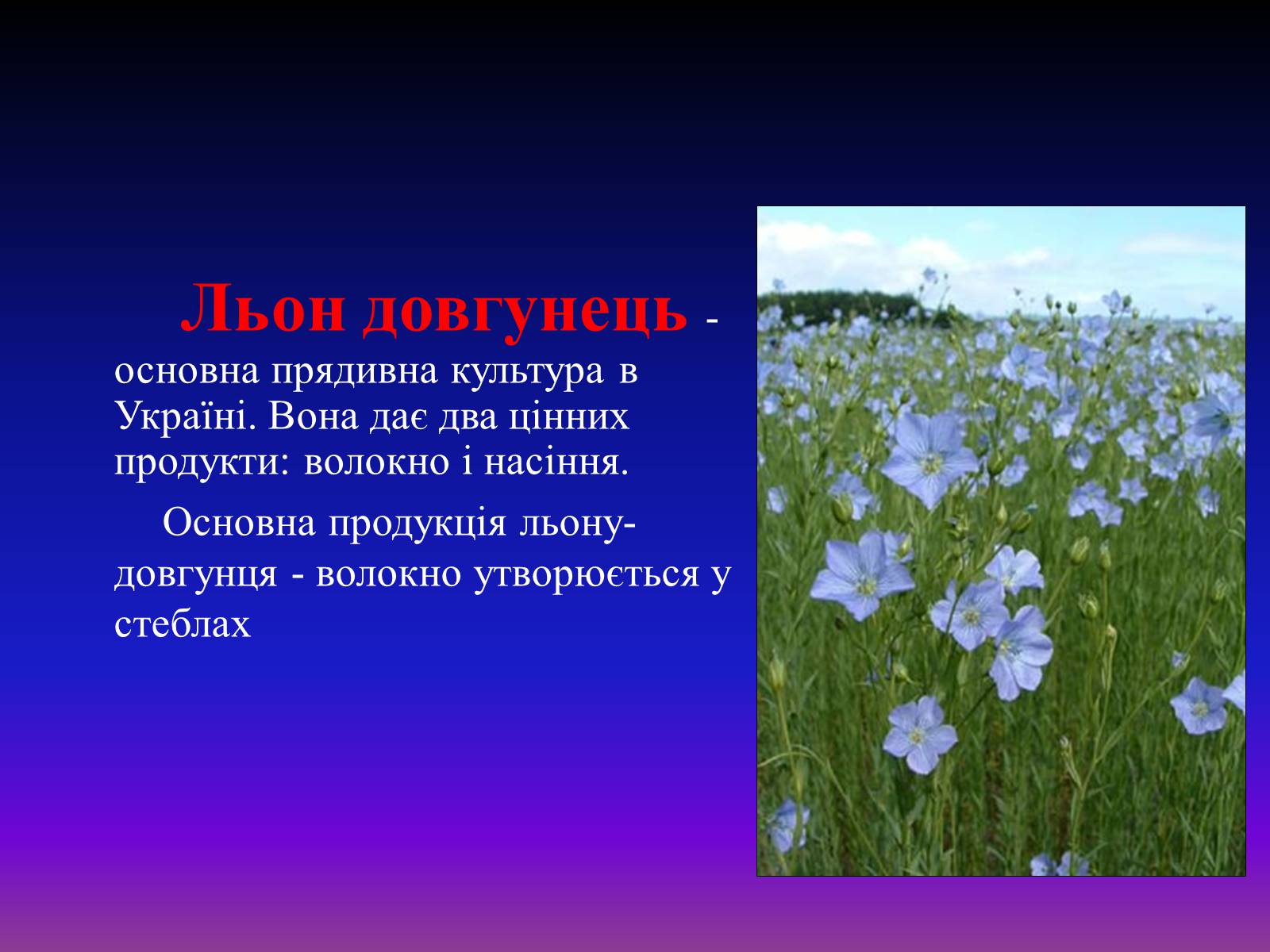 Льон довгунець - основна прядивна культура в Україні. Вона дає два цінних продукти: волокно і насіння.

Основна продукція льону-довгунця - волокно утворюється у стеблах